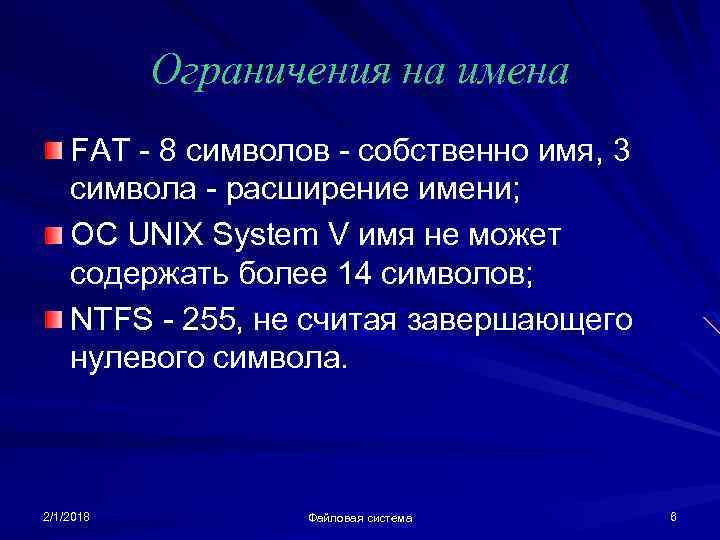 Ограничения на имена

FAT - 8 символов - собственно имя, 3 символа - расширение имени;

ОС UNIX System V имя не может содержать более 14 символов;

NTFS - 255, не считая завершающего нулевого символа.

2/1/2018

Файловая система

6